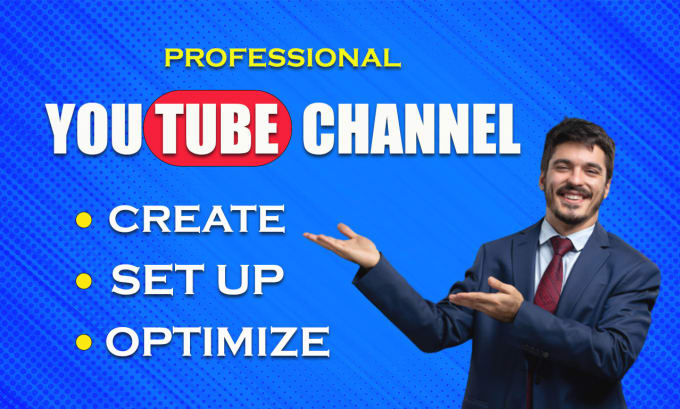 PROFESSIONAL

YOUTUBE CHANNEL

• CREATE
• SET UP
• OPTIMIZE